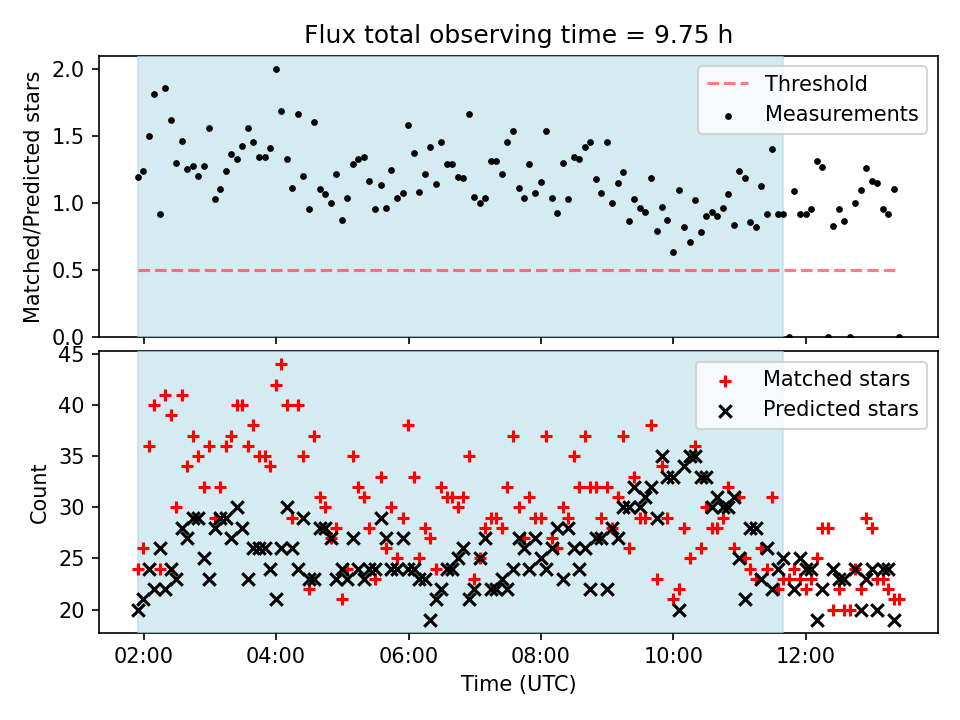 Flux total observing time = 9.75 h

Matched/Predicted stars

2.0
1.5
1.0
0.5
0.0

Threshold
Measurements

Count

45
40
35
30
25
20

Matched stars
Predicted stars

02:00
04:00
06:00
08:00
10:00
12:00

Time (UTC)